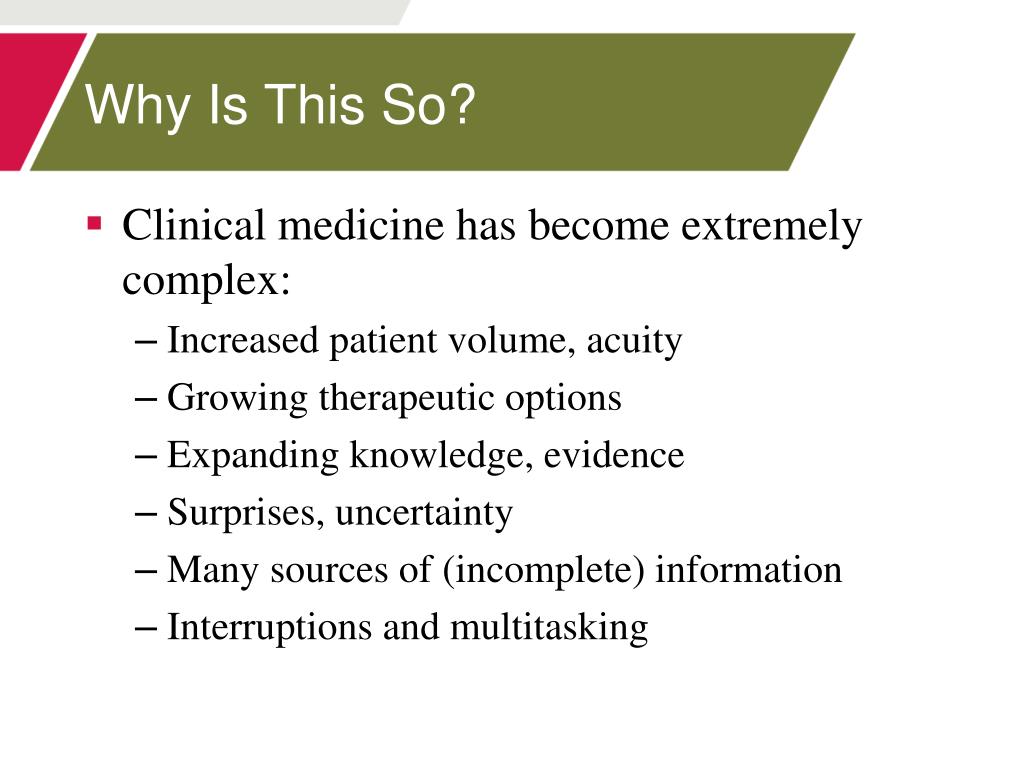 Why Is This So?

▪ Clinical medicine has become extremely complex:
– Increased patient volume, acuity
– Growing therapeutic options
– Expanding knowledge, evidence
– Surprises, uncertainty
– Many sources of (incomplete) information
– Interruptions and multitasking